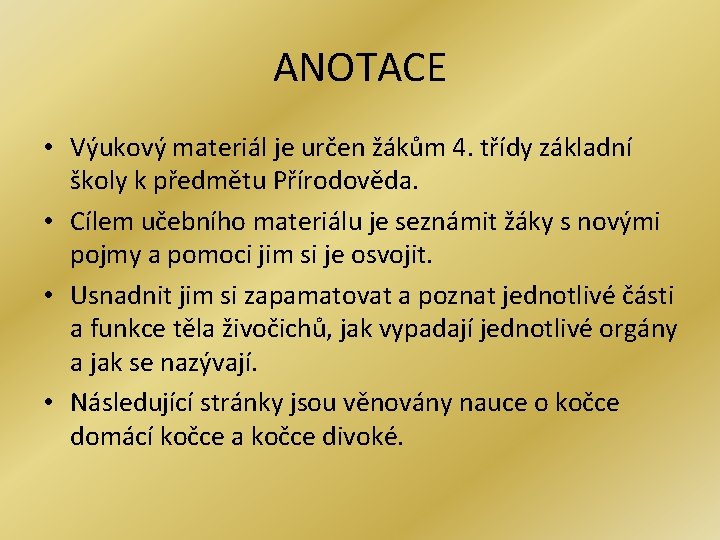 ANOTACE

• Výukový materiál je určen žákům 4. třídy základní školy k předmětu Přírodověda.

• Cílem učebního materiálu je seznámit žáky s novými pojmy a pomoci jim si je osvojit.

• Usnadnit jim si zapamatovat a poznat jednotlivé části a funkce těla živočichů, jak vypadají jednotlivé orgány a jak se nazývají.

• Následující stránky jsou věnovány nauce o kočce domácí kočce a kočce divoké.